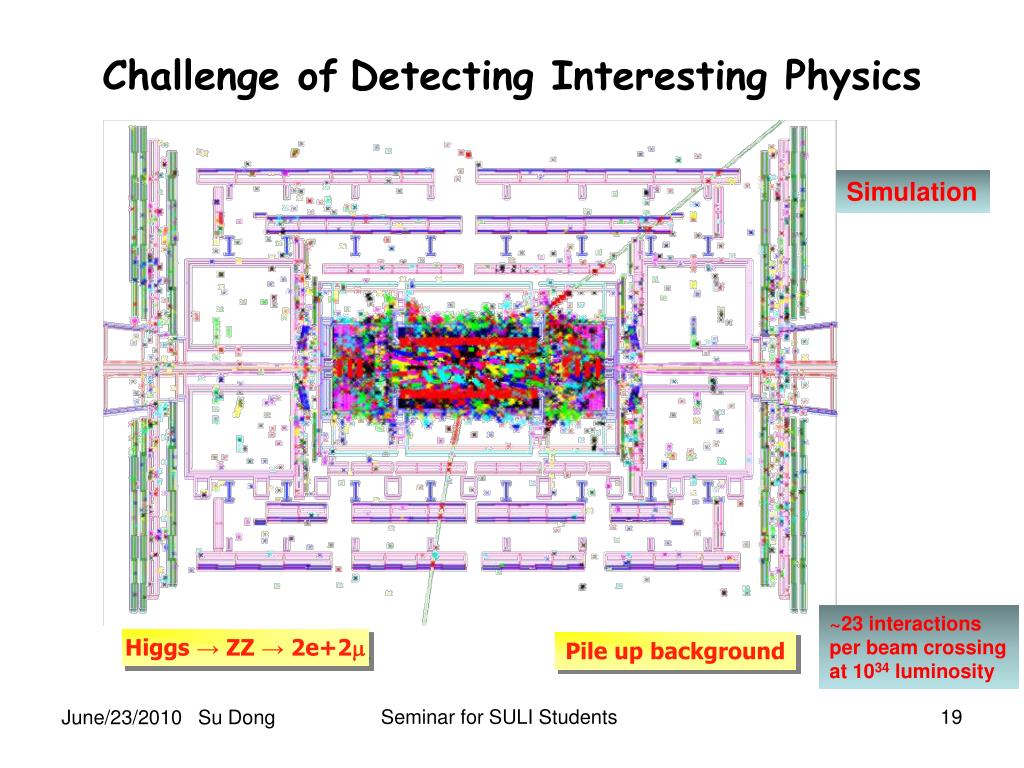 Challenge of Detecting Interesting Physics

Simulation

Higgs → ZZ → 2e+2$\mu$

Pile up background

~23 interactions per beam crossing at $10^{34}$ luminosity

June/23/2010 Su Dong

Seminar for SULI Students

19